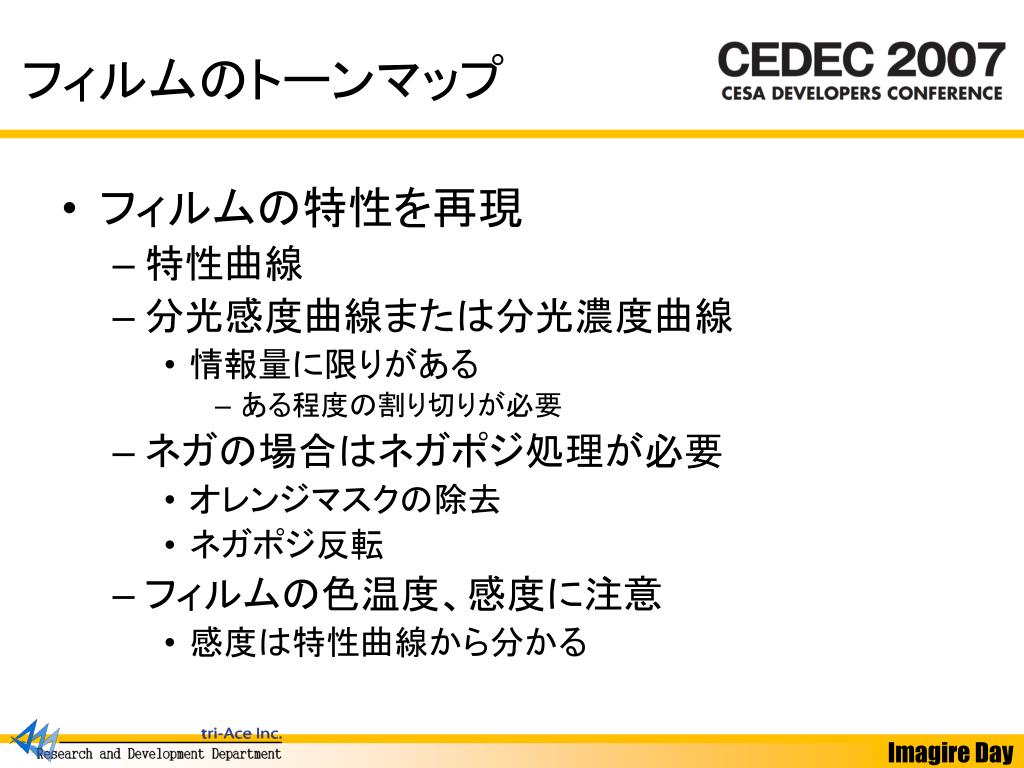 フィルムのトーンマップ

CEDEC 2007
CESA DEVELOPERS CONFERENCE

• フィルムの特性を再現
  – 特性曲線
  – 分光感度曲線または分光濃度曲線
    • 情報量に限りがある
      – ある程度の割り切りが必要
  – ネガの場合はネガポジ処理が必要
    • オレンジマスクの除去
    • ネガポジ反転
  – フィルムの色温度、感度に注意
    • 感度は特性曲線から分かる

tri-Ace Inc.
Research and Development Department

Imagire Day